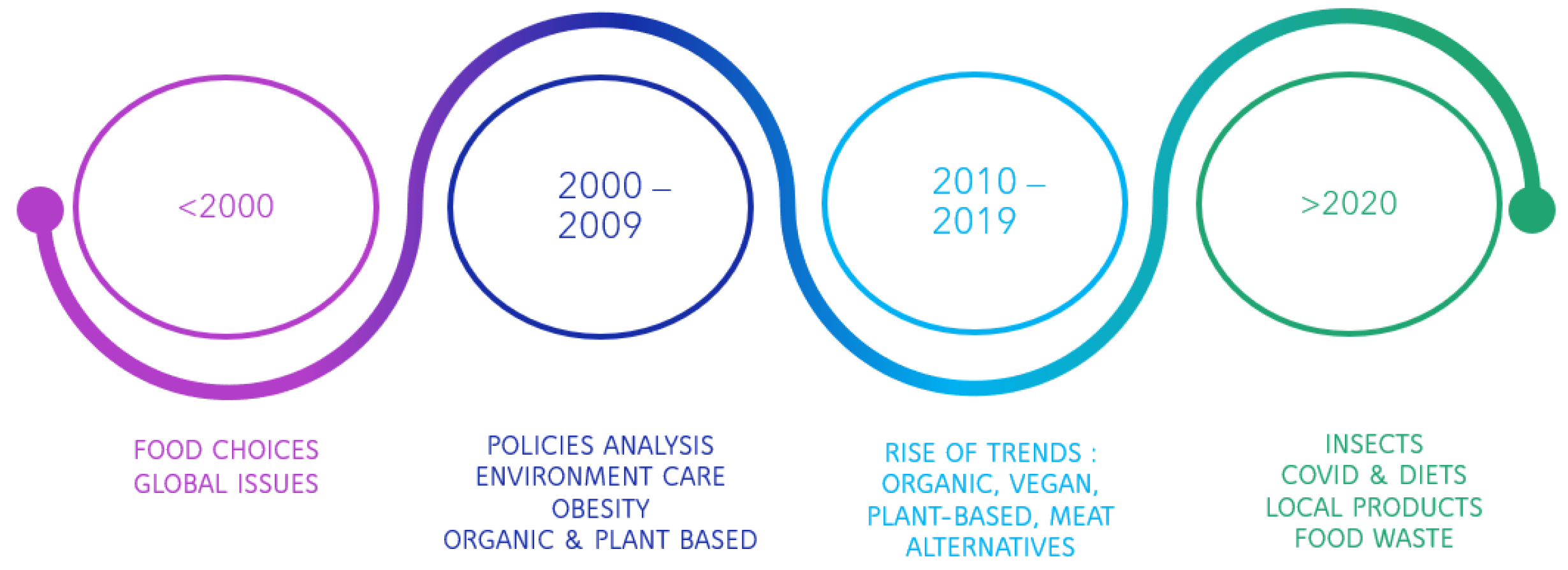 <2000

2000 –
2009

2010 –
2019

>2020

FOOD CHOICES
GLOBAL ISSUES

POLICIES ANALYSIS
ENVIRONMENT CARE
OBESITY
ORGANIC & PLANT BASED

RISE OF TRENDS :
ORGANIC, VEGAN,
PLANT-BASED, MEAT
ALTERNATIVES

INSECTS
COVID & DIETS
LOCAL PRODUCTS
FOOD WASTE